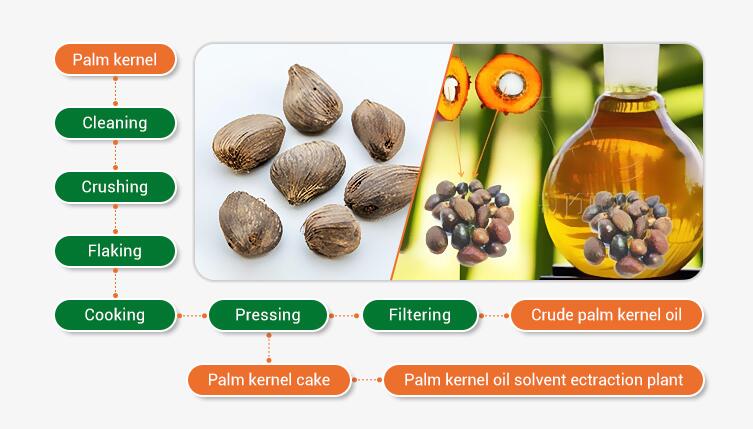 Palm kernel

Cleaning

Crushing

Flaking

Cooking

Pressing

Filtering

Crude palm kernel oil

Palm kernel cake

Palm kernel oil solvent ectraction plant